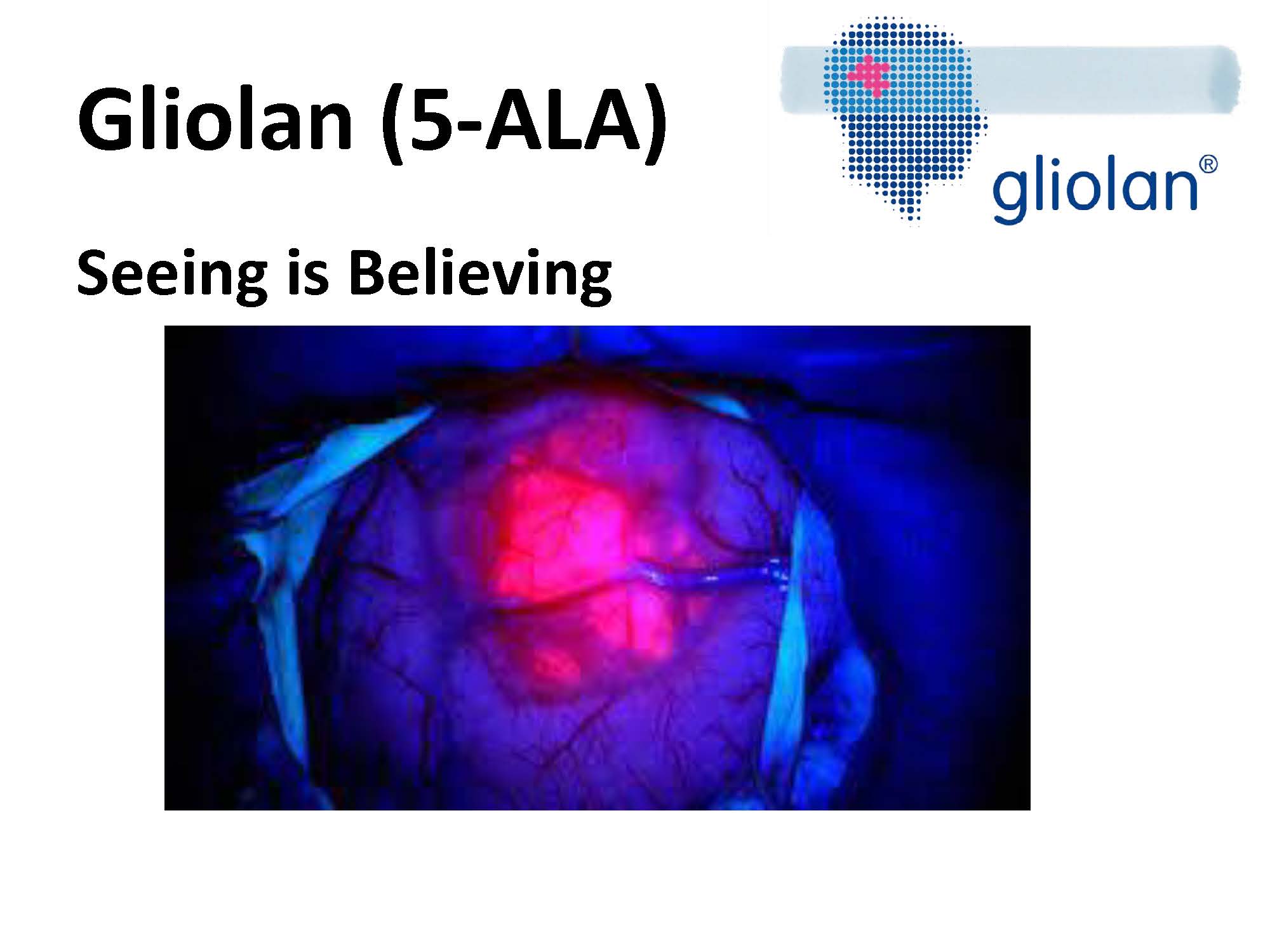 Gliolan (5-ALA)

gliolan®

Seeing is Believing